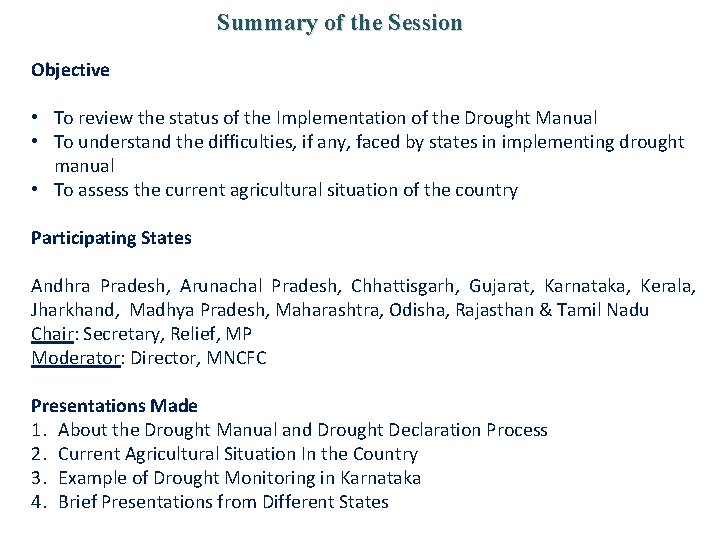 Summary of the Session

Objective

• To review the status of the Implementation of the Drought Manual
• To understand the difficulties, if any, faced by states in implementing drought manual
• To assess the current agricultural situation of the country

Participating States

Andhra Pradesh, Arunachal Pradesh, Chhattisgarh, Gujarat, Karnataka, Kerala, Jharkhand, Madhya Pradesh, Maharashtra, Odisha, Rajasthan & Tamil Nadu
Chair: Secretary, Relief, MP
Moderator: Director, MNCFC

Presentations Made
1. About the Drought Manual and Drought Declaration Process
2. Current Agricultural Situation In the Country
3. Example of Drought Monitoring in Karnataka
4. Brief Presentations from Different States